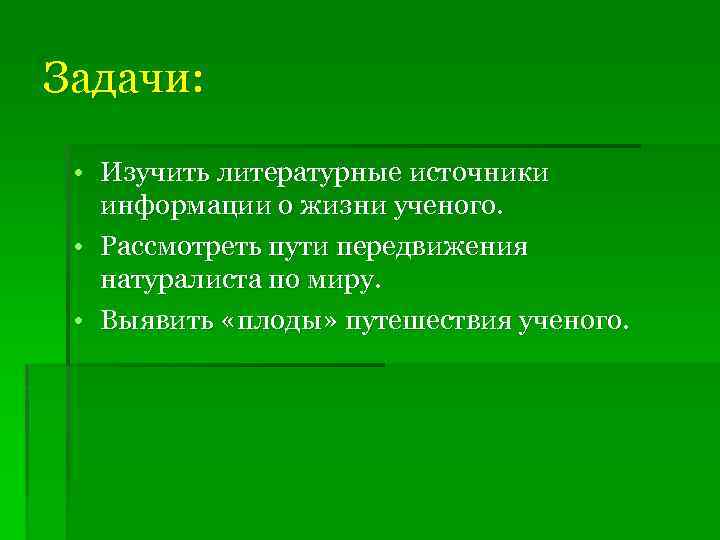 Задачи:

• Изучить литературные источники информации о жизни ученого.
• Рассмотреть пути передвижения натуралиста по миру.
• Выявить «плоды» путешествия ученого.